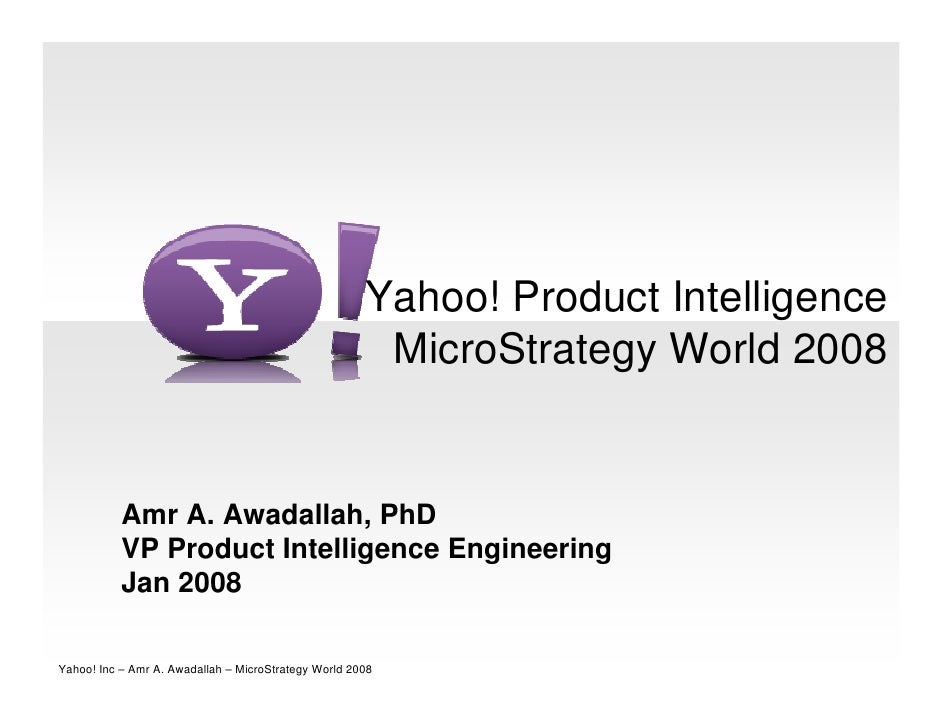 Y!

Yahoo! Product Intelligence
MicroStrategy World 2008

Amr A. Awadallah, PhD
VP Product Intelligence Engineering
Jan 2008

Yahoo! Inc – Amr A. Awadallah – MicroStrategy World 2008